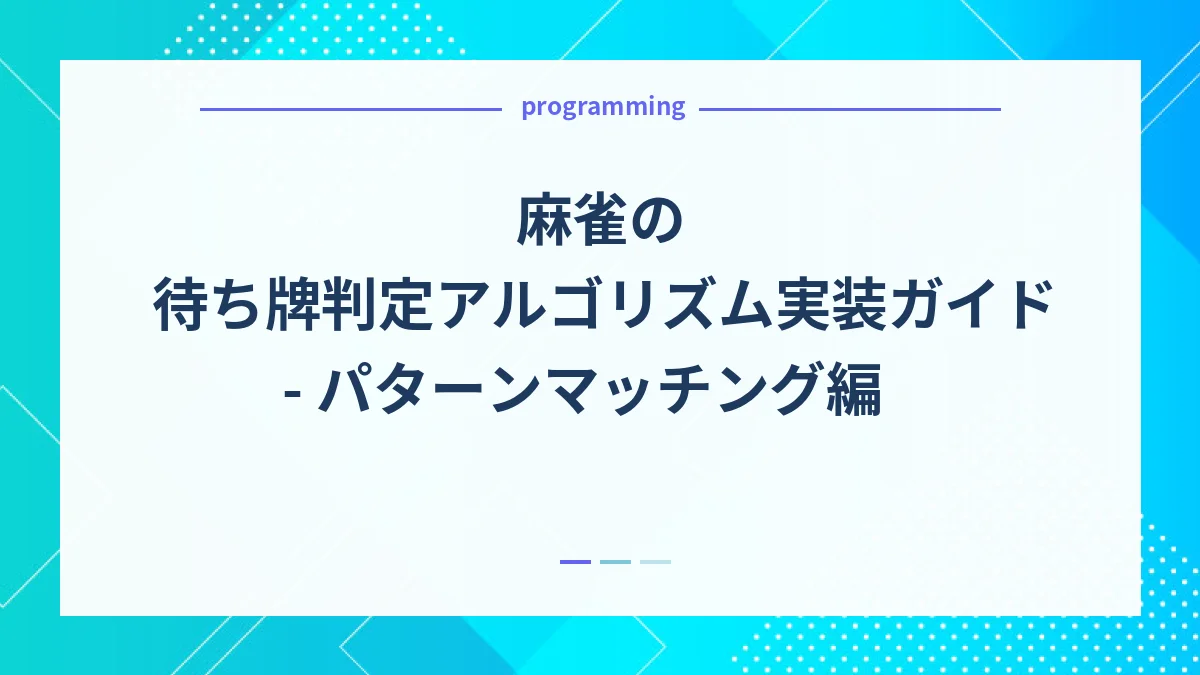 programming

麻雀の
待ち牌判定アルゴリズム実装ガイド
- パターンマッチング編